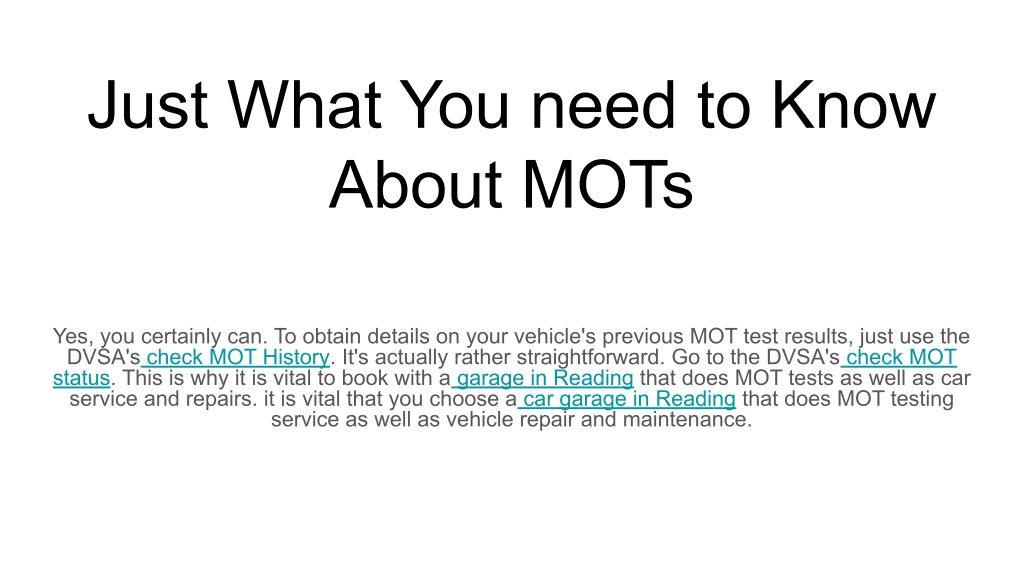 Just What You need to Know About MOTs

Yes, you certainly can. To obtain details on your vehicle's previous MOT test results, just use the DVSA's check MOT History. It's actually rather straightforward. Go to the DVSA's check MOT status. This is why it is vital to book with a garage in Reading that does MOT tests as well as car service and repairs. it is vital that you choose a car garage in Reading that does MOT testing service as well as vehicle repair and maintenance.